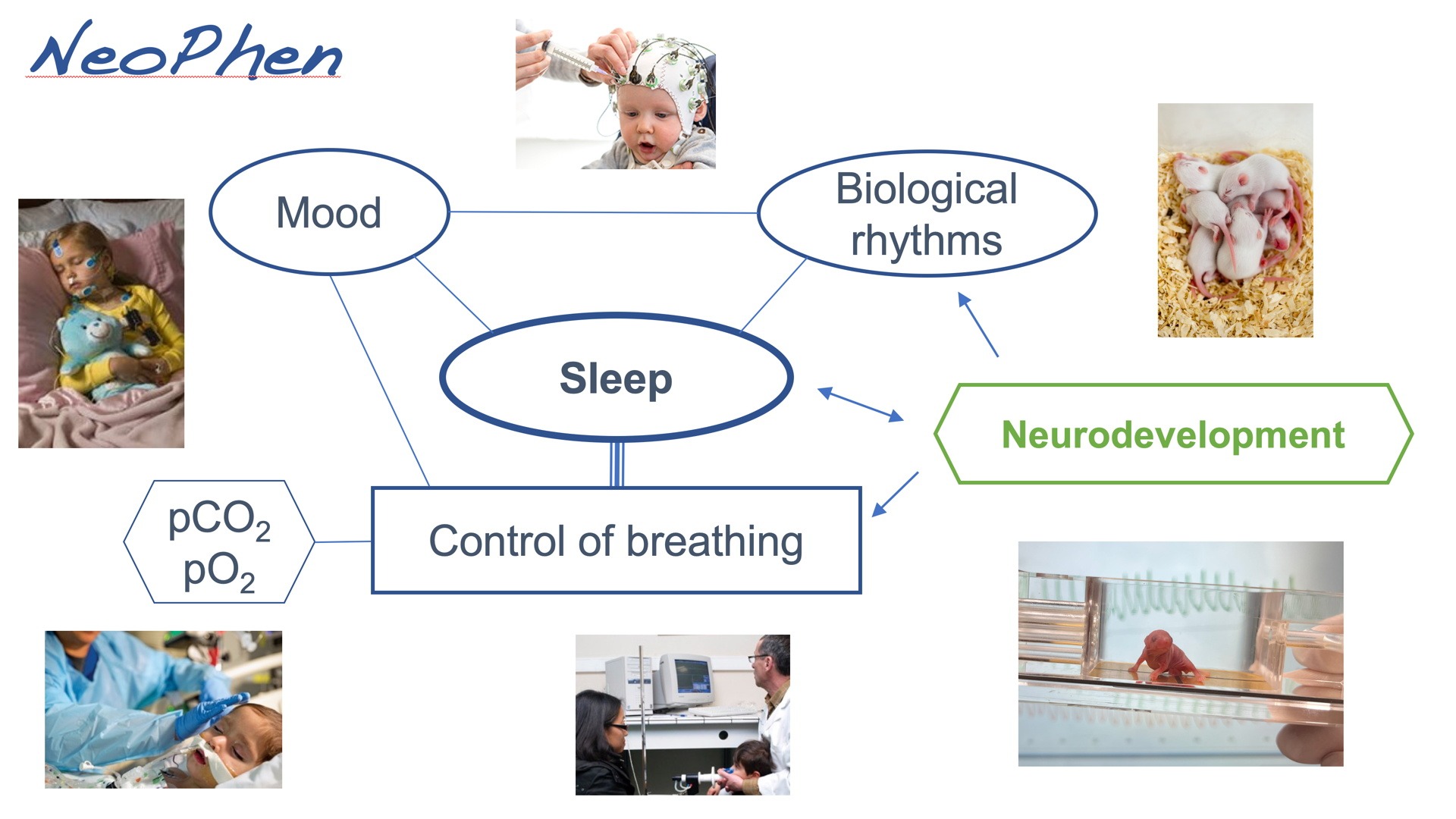 NeoPhen

Mood

Biological rhythms

Sleep

Neurodevelopment

$pCO_2$
$pO_2$

Control of breathing